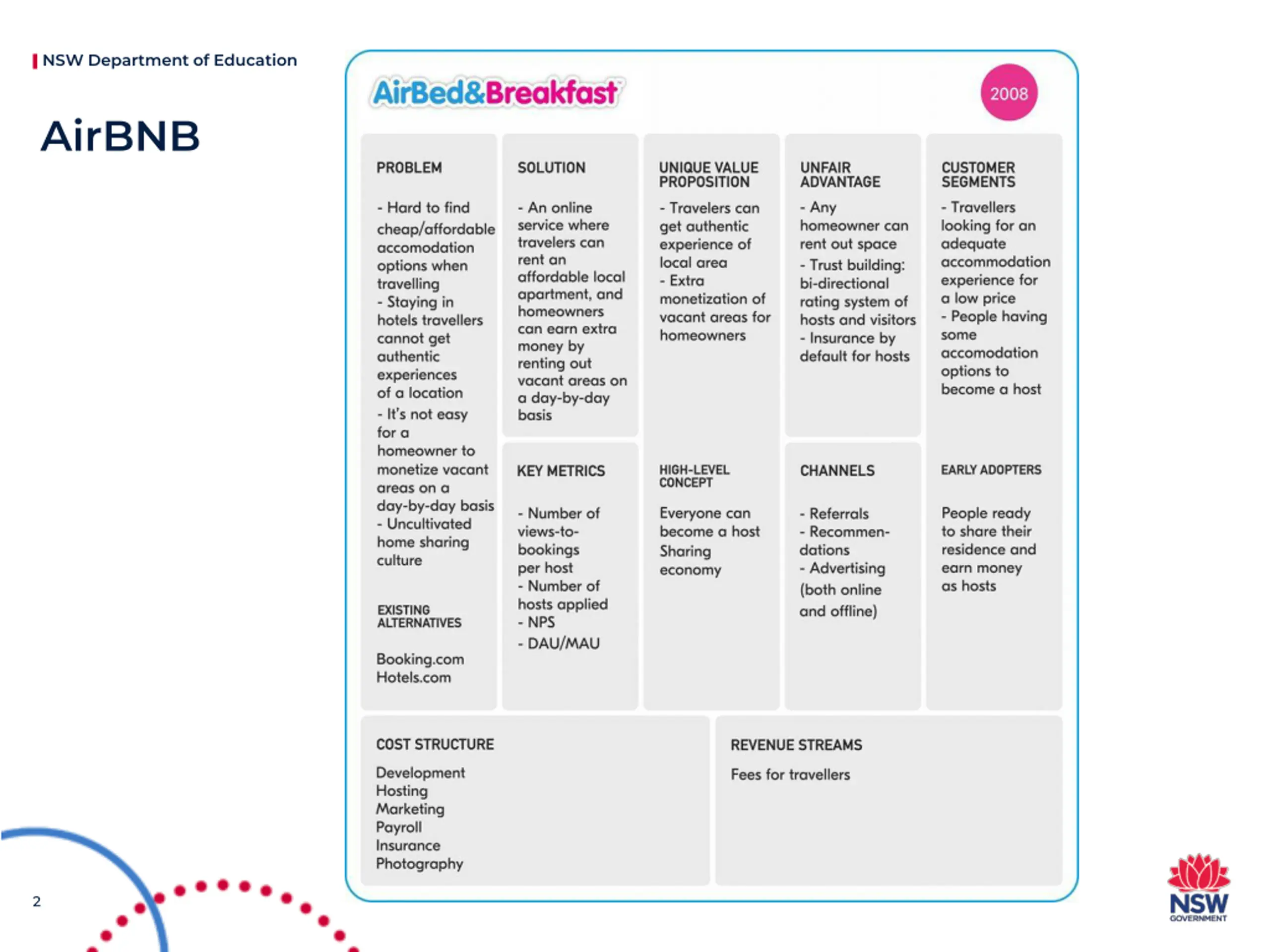 NSW Department of Education

AirBNB

AirBed&Breakfast

2008

PROBLEM

- Hard to find cheap/affordable accomodation options when travelling
- Staying in hotels travellers cannot get authentic experiences of a location
- It's not easy for a homeowner to monetize vacant areas on a day-by-day basis
- Uncultivated home sharing culture

EXISTING ALTERNATIVES

Booking.com
Hotels.com

SOLUTION

- An online service where travelers can rent an affordable local apartment, and homeowners can earn extra money by renting out vacant areas on a day-by-day basis

KEY METRICS

- Number of views-to-bookings per host
- Number of hosts applied
- NPS
- DAU/MAU

UNIQUE VALUE PROPOSITION

- Travelers can get authentic experience of local area
- Extra monetization of vacant areas for homeowners

HIGH-LEVEL CONCEPT

Everyone can become a host
Sharing economy

UNFAIR ADVANTAGE

- Any homeowner can rent out space
- Trust building: bi-directional rating system of hosts and visitors
- Insurance by default for hosts

CHANNELS

- Referrals
- Recommendations
- Advertising (both online and offline)

CUSTOMER SEGMENTS

- Travellers looking for an adequate accommodation experience for a low price
- People having some accomodation options to become a host

EARLY ADOPTERS

People ready to share their residence and earn money as hosts

COST STRUCTURE

Development
Hosting
Marketing
Payroll
Insurance
Photography

REVENUE STREAMS

Fees for travellers

2

NSW GOVERNMENT